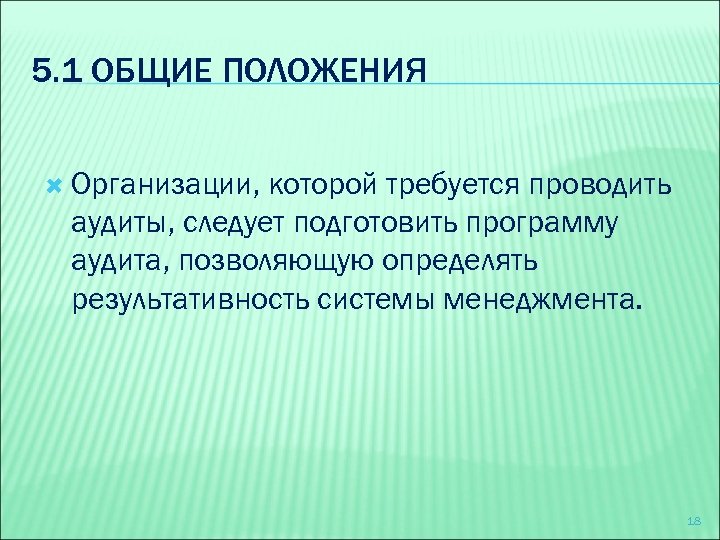 5.1 ОБЩИЕ ПОЛОЖЕНИЯ

Организации, которой требуется проводить аудиты, следует подготовить программу аудита, позволяющую определять результативность системы менеджмента.

18